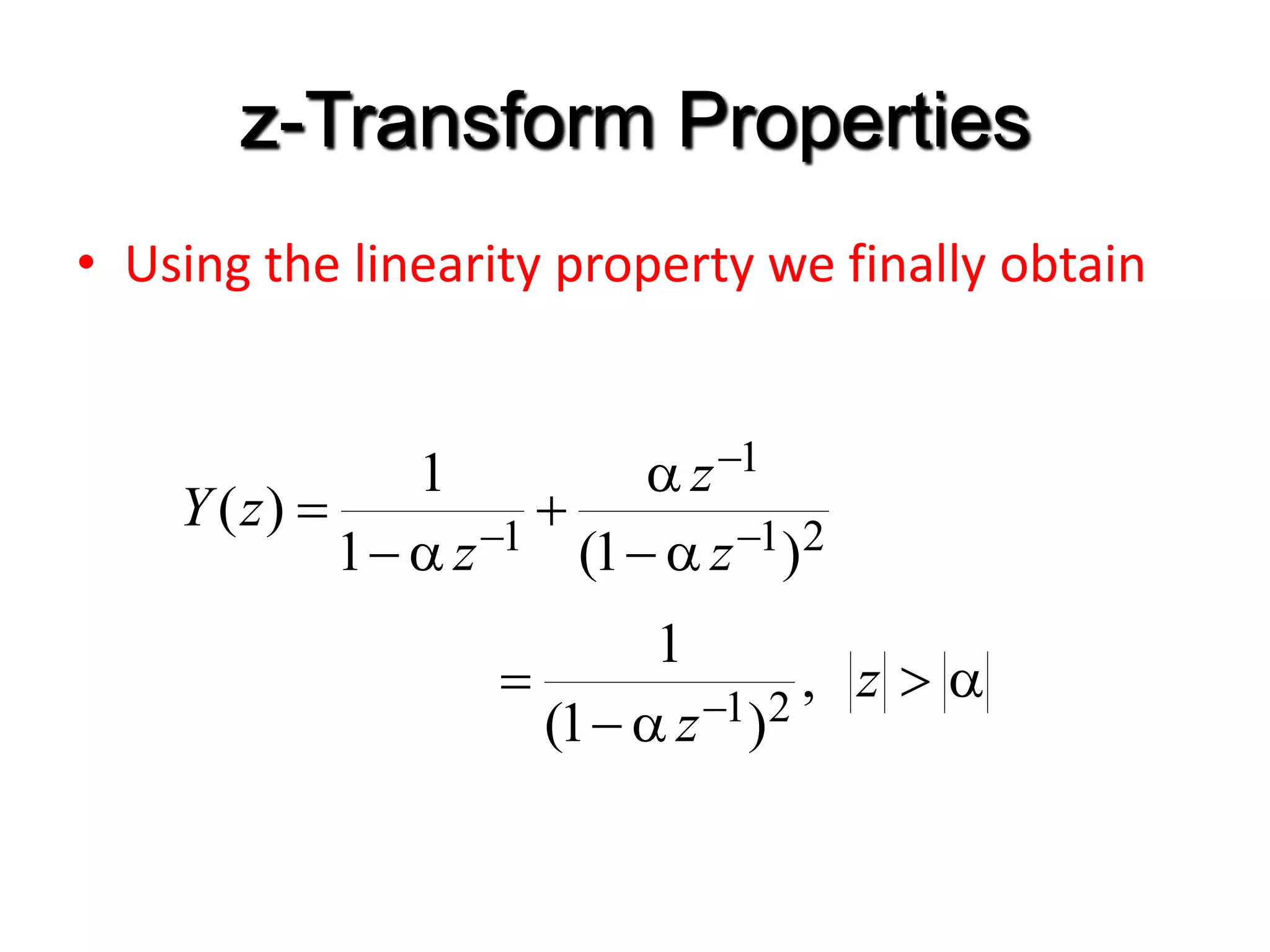 z-Transform Properties

• Using the linearity property we finally obtain

$Y(z) = \frac{1}{1-\alpha z^{-1}} + \frac{\alpha z^{-1}}{(1-\alpha z^{-1})^2}$

$= \frac{1}{(1-\alpha z^{-1})^2}, \quad |z| > |\alpha|$